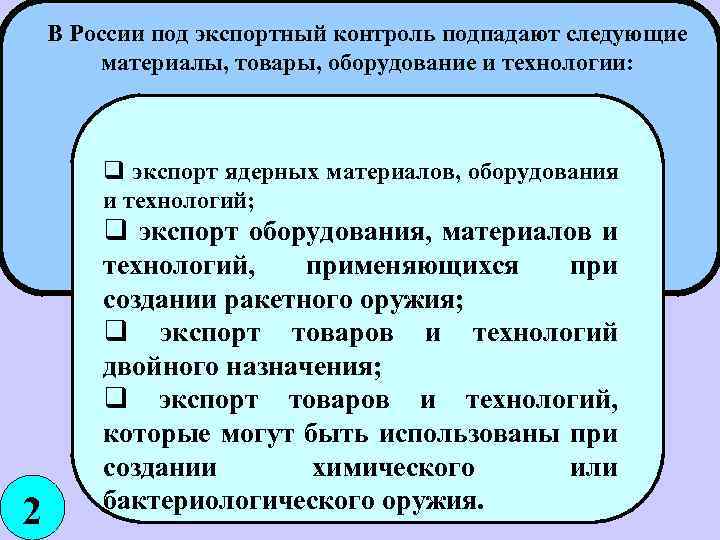 В России под экспортный контроль подпадают следующие материалы, товары, оборудование и технологии:

❑ экспорт ядерных материалов, оборудования и технологий;

❑ экспорт оборудования, материалов и технологий, применяющихся при создании ракетного оружия;

❑ экспорт товаров и технологий двойного назначения;

❑ экспорт товаров и технологий, которые могут быть использованы при создании химического или бактериологического оружия.

2